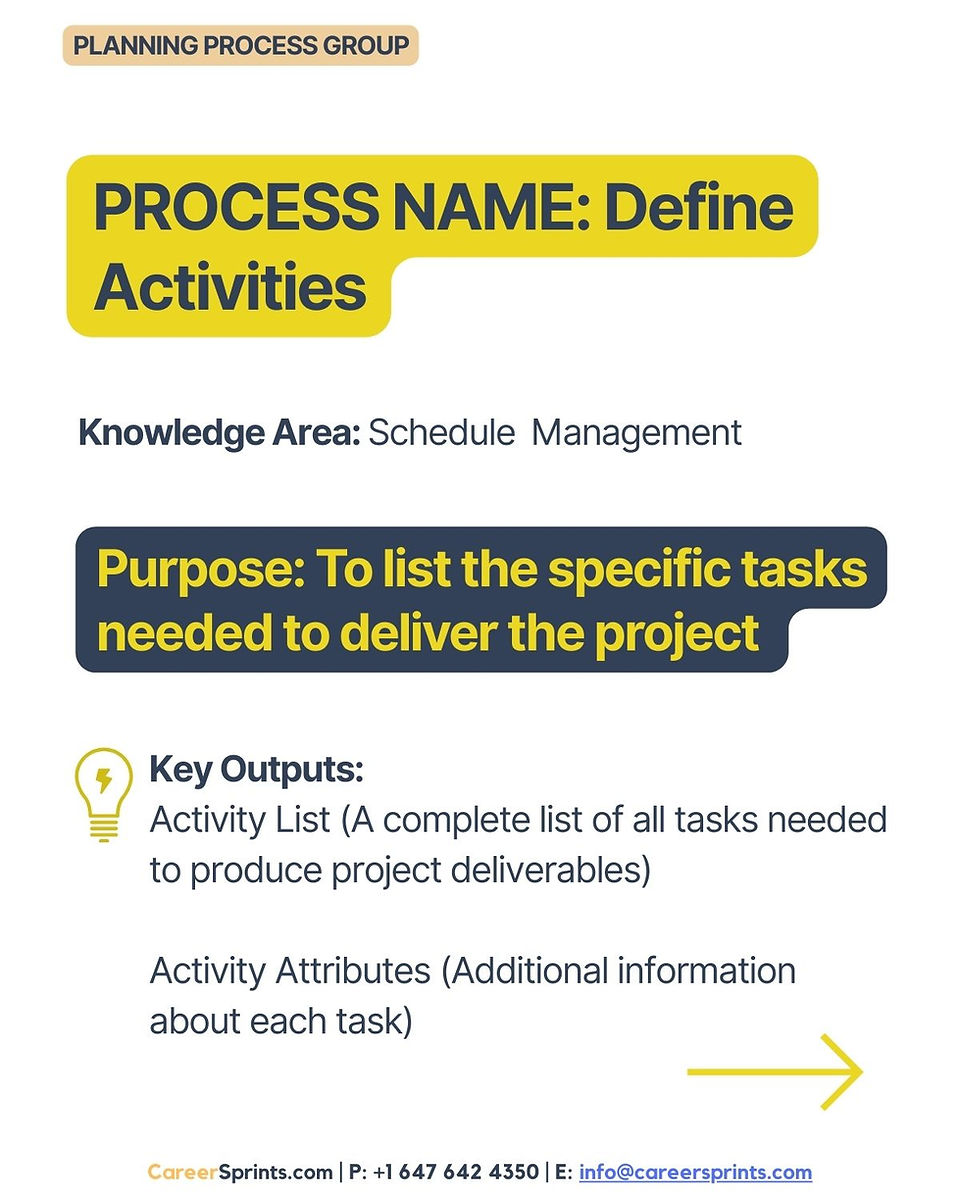 PLANNING PROCESS GROUP

PROCESS NAME: Define Activities

Knowledge Area: Schedule  Management

Purpose: To list the specific tasks needed to deliver the project

Key Outputs:
Activity List (A complete list of all tasks needed to produce project deliverables)

Activity Attributes (Additional information about each task)

CareerSprints.com | P: +1 647 642 4350 | E: info@careersprints.com